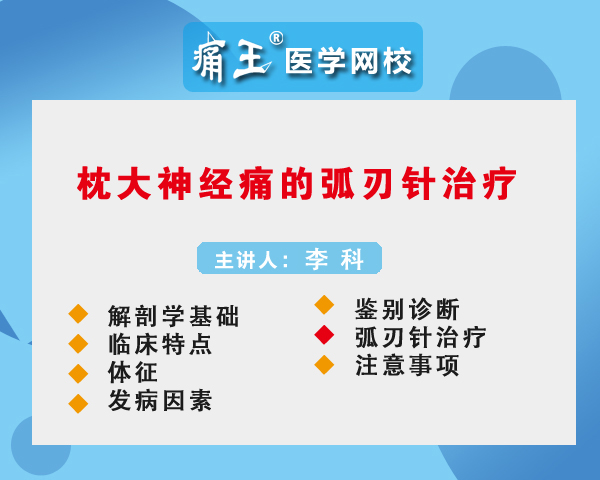 痛王® 医学网校

枕大神经痛的弧刃针治疗

主讲人：李 科

◆ 解剖学基础
◆ 临床特点
◆ 体征
◆ 发病因素

◆ 鉴别诊断
◆ 弧刃针治疗
◆ 注意事项